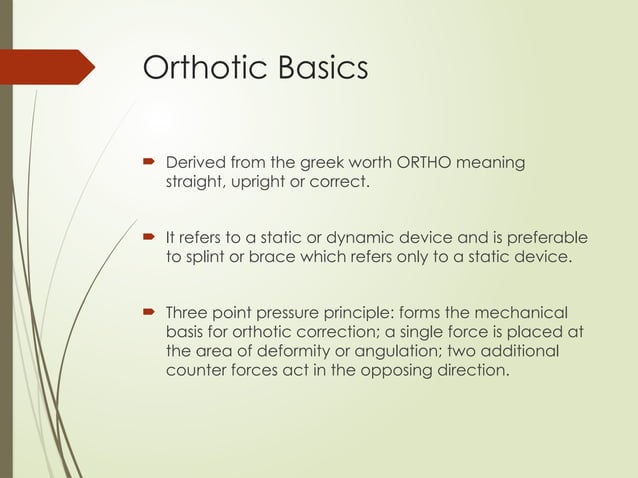 Orthotic Basics

Derived from the greek worth ORTHO meaning straight, upright or correct.

It refers to a static or dynamic device and is preferable to splint or brace which refers only to a static device.

Three point pressure principle: forms the mechanical basis for orthotic correction; a single force is placed at the area of deformity or angulation; two additional counter forces act in the opposing direction.